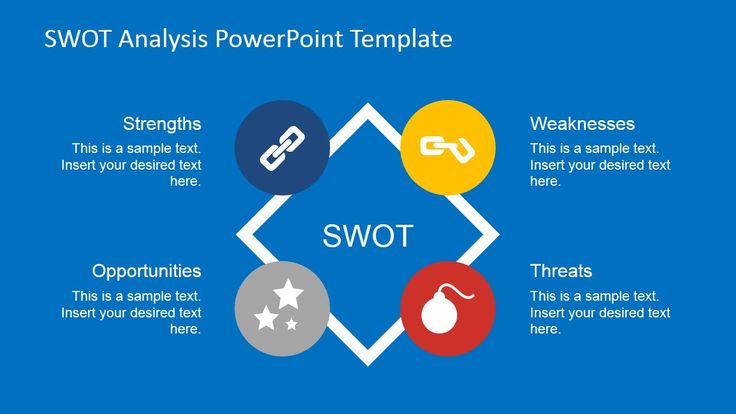 SWOT Analysis PowerPoint Template

Strengths
This is a sample text. Insert your desired text here.

Weaknesses
This is a sample text. Insert your desired text here.

SWOT

Opportunities
This is a sample text. Insert your desired text here.

Threats
This is a sample text. Insert your desired text here.